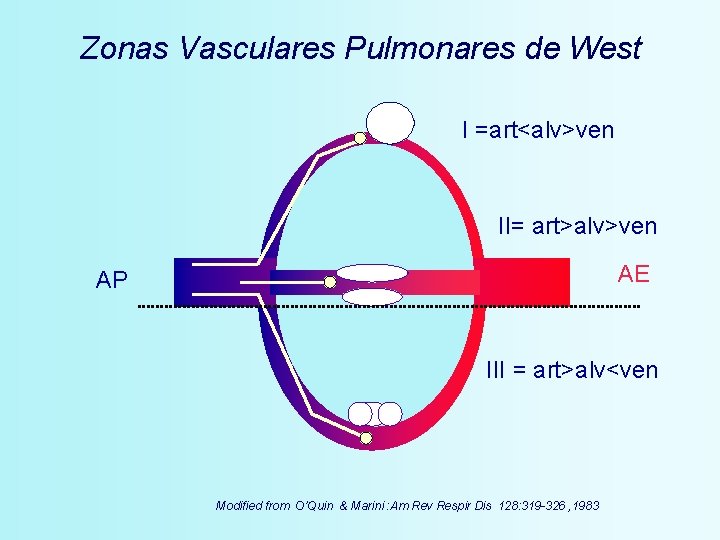 Zonas Vasculares Pulmonares de West

I =art<alv>ven

II= art>alv>ven

AP

AE

III = art>alv<ven

Modified from O'Quin & Marini : Am Rev Respir Dis 128:319-326 , 1983